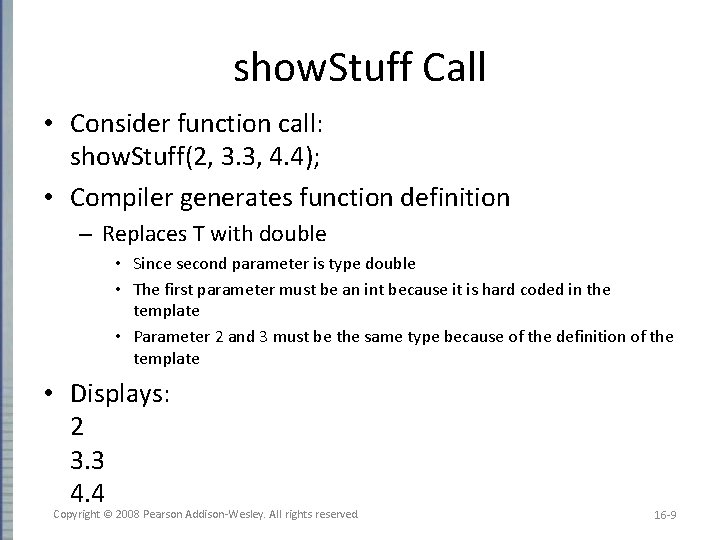 showStuff Call

• Consider function call:
showStuff(2, 3.3, 4.4);

• Compiler generates function definition

– Replaces T with double

• Since second parameter is type double

• The first parameter must be an int because it is hard coded in the template

• Parameter 2 and 3 must be the same type because of the definition of the template

• Displays:
2
3.3
4.4

Copyright © 2008 Pearson Addison-Wesley. All rights reserved

16-9